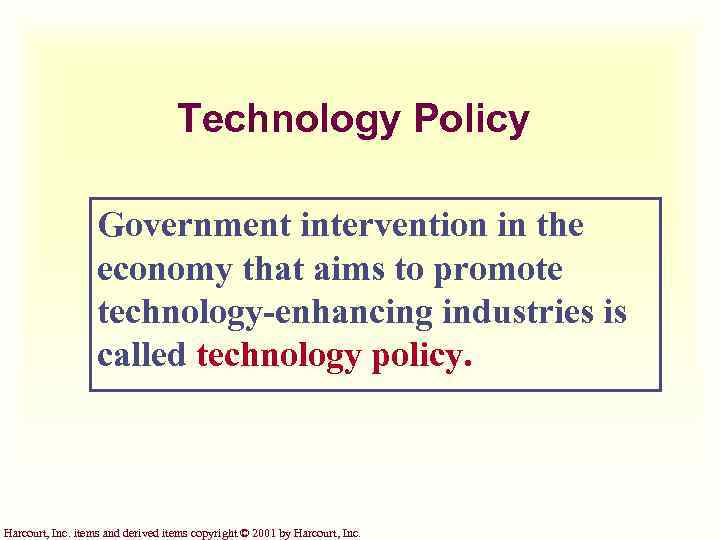 Technology Policy

Government intervention in the economy that aims to promote technology-enhancing industries is called technology policy.

Harcourt, Inc. items and derived items copyright © 2001 by Harcourt, Inc.